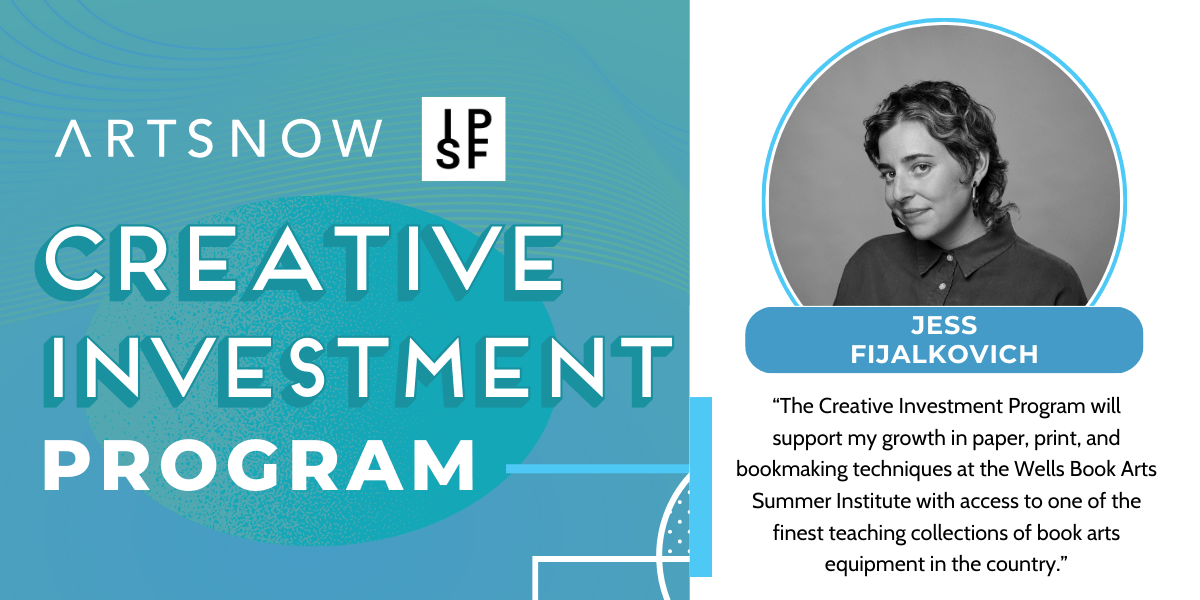 ARTSNOW

IP
SF

CREATIVE INVESTMENT PROGRAM

JESS FIJALKOVICH

“The Creative Investment Program will support my growth in paper, print, and bookmaking techniques at the Wells Book Arts Summer Institute with access to one of the finest teaching collections of book arts equipment in the country.”